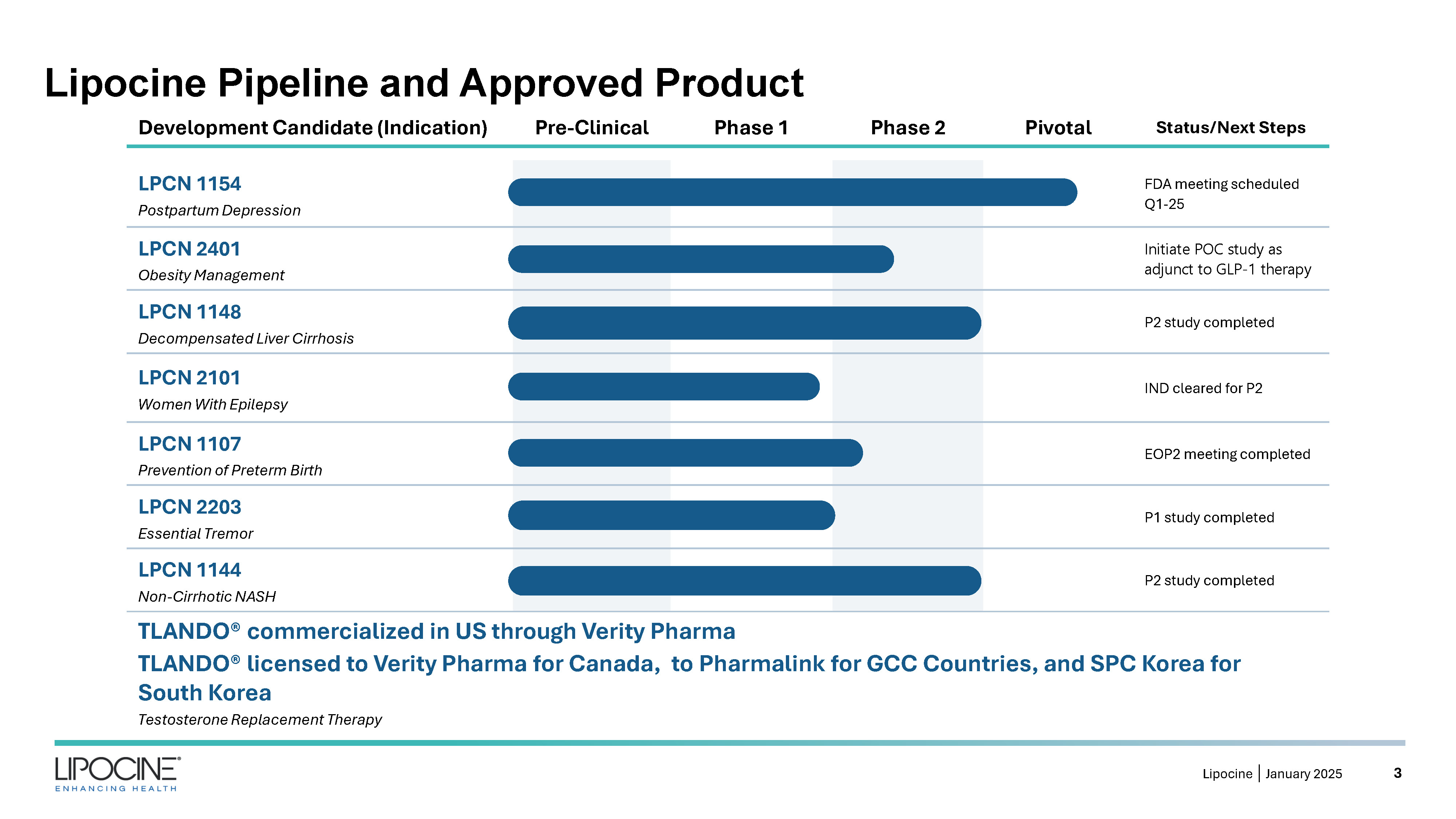 Lipocine Pipeline and Approved Product

| Development Candidate (Indication) | Pre-Clinical | Phase 1 | Phase 2 | Pivotal | Status/Next Steps |
|---|---|---|---|---|---|
| LPCN 1154 Postpartum Depression | | | | | FDA meeting scheduled Q1-25 |
| LPCN 2401 Obesity Management | | | | | Initiate POC study as adjunct to GLP-1 therapy |
| LPCN 1148 Decompensated Liver Cirrhosis | | | | | P2 study completed |
| LPCN 2101 Women With Epilepsy | | | | | IND cleared for P2 |
| LPCN 1107 Prevention of Preterm Birth | | | | | EOP2 meeting completed |
| LPCN 2203 Essential Tremor | | | | | P1 study completed |
| LPCN 1144 Non-Cirrhotic NASH | | | | | P2 study completed |

TLANDO® commercialized in US through Verity Pharma

TLANDO® licensed to Verity Pharma for Canada, to Pharmalink for GCC Countries, and SPC Korea for South Korea

Testosterone Replacement Therapy

LIPOCINE® ENHANCING HEALTH

Lipocine | January 2025 3